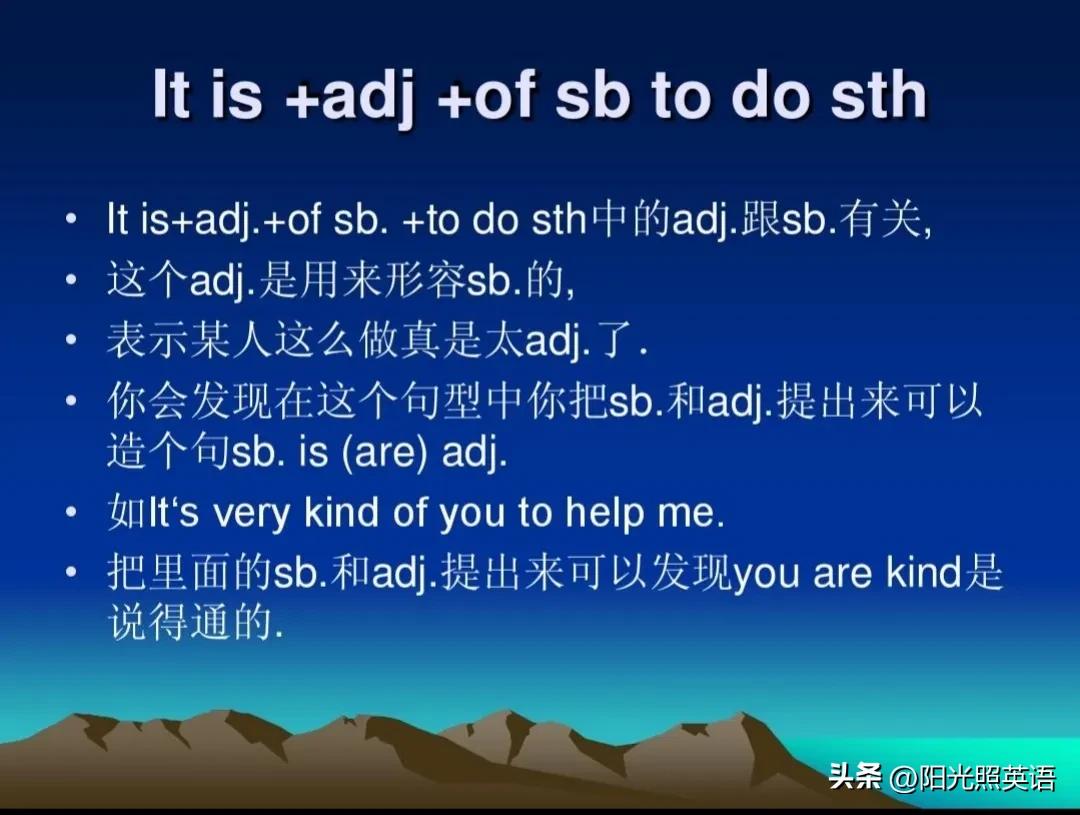 It is +adj +of sb to do sth

• It is+adj.+of sb. +to do sth中的adj.跟sb.有关,
• 这个adj.是用来形容sb.的,
• 表示某人这么做真是太adj.了.
• 你会发现在这个句型中你把sb.和adj.提出来可以造个句sb. is (are) adj.
• 如It‘s very kind of you to help me.
• 把里面的sb.和adj.提出来可以发现you are kind是说得通的.

头条 @阳光照英语